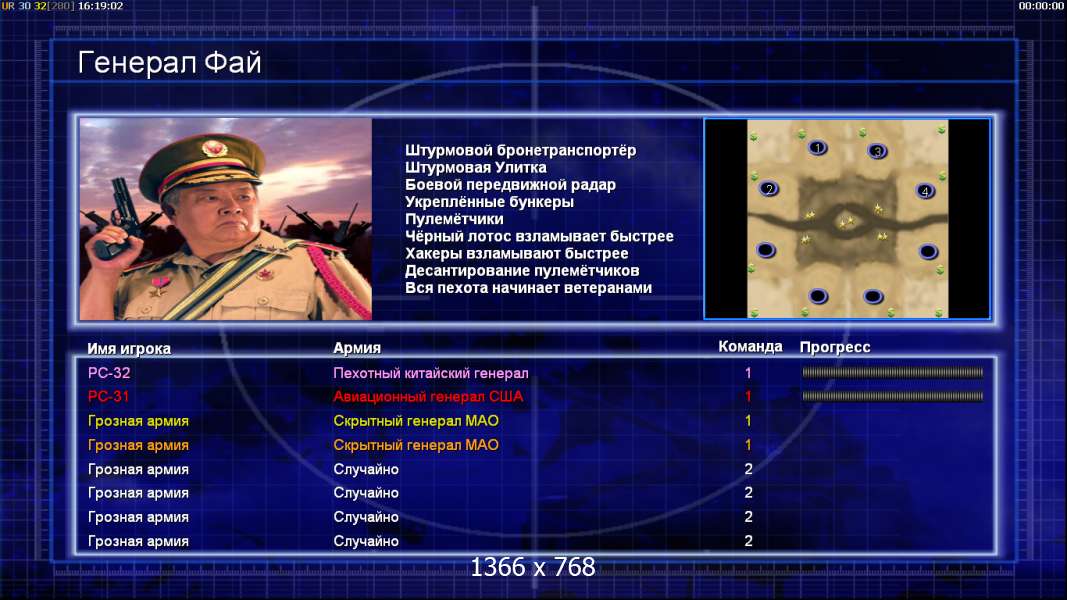 UR 30 32[280] 16:19:02

00:00:00

Генерал Фай

Штурмовой бронетранспортёр
Штурмовая Улитка
Боевой передвижной радар
Укреплённые бункеры
Пулемётчики
Чёрный лотос взламывает быстрее
Хакеры взламывают быстрее
Десантирование пулемётчиков
Вся пехота начинает ветеранами

1 3 2 4

| Имя игрока | Армия | Команда | Прогресс |
|---|---|---|---|
| PC-32 | Пехотный китайский генерал | 1 | |
| PC-31 | Авиационный генерал США | 1 | |
| Грозная армия | Скрытный генерал МАО | 1 | |
| Грозная армия | Скрытный генерал МАО | 1 | |
| Грозная армия | Случайно | 2 | |
| Грозная армия | Случайно | 2 | |
| Грозная армия | Случайно | 2 | |
| Грозная армия | Случайно | 2 | |

1366 x 768